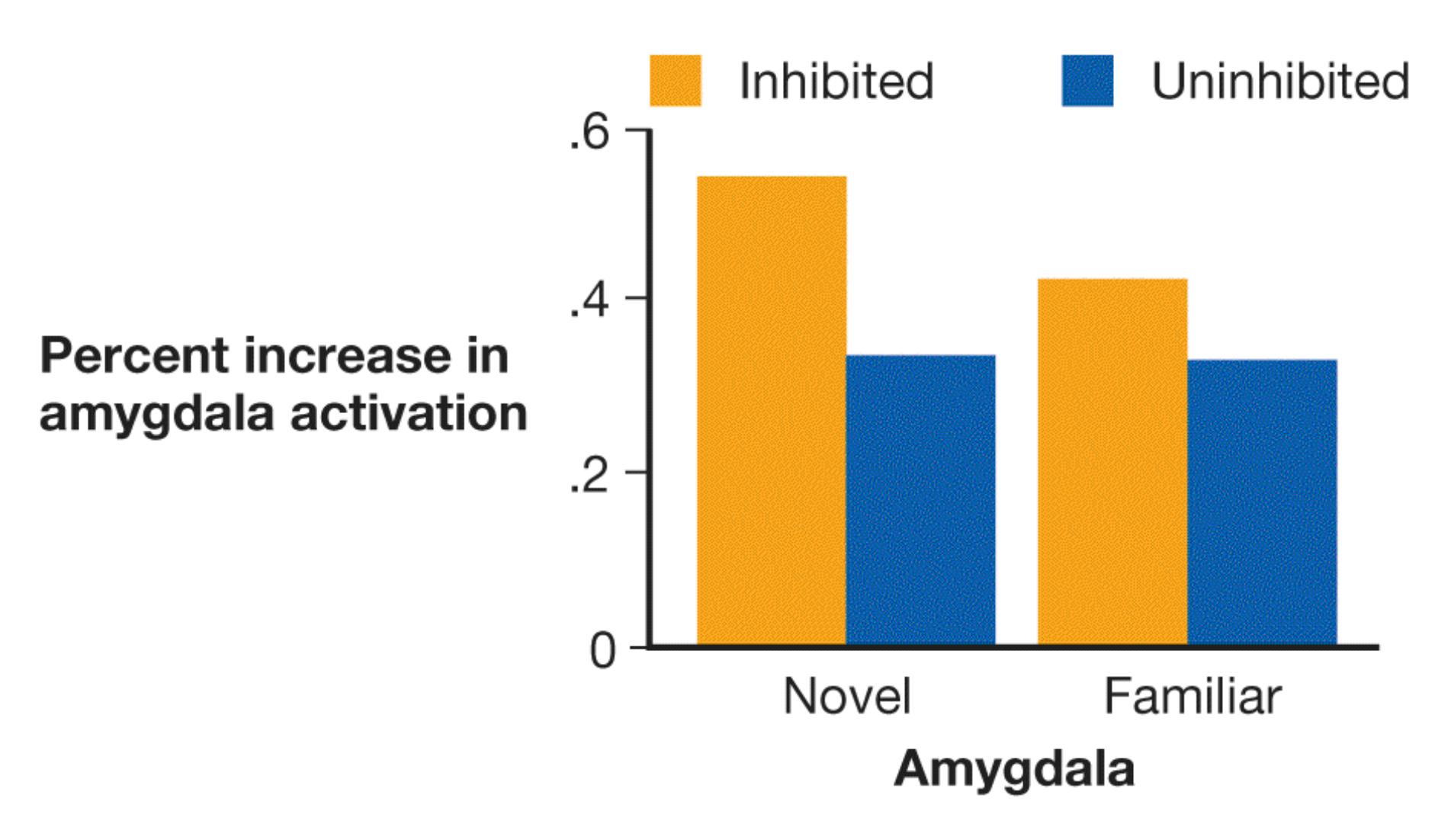 Inhibited
Uninhibited

Percent increase in amygdala activation

.6
.4
.2
0

Novel
Familiar

Amygdala